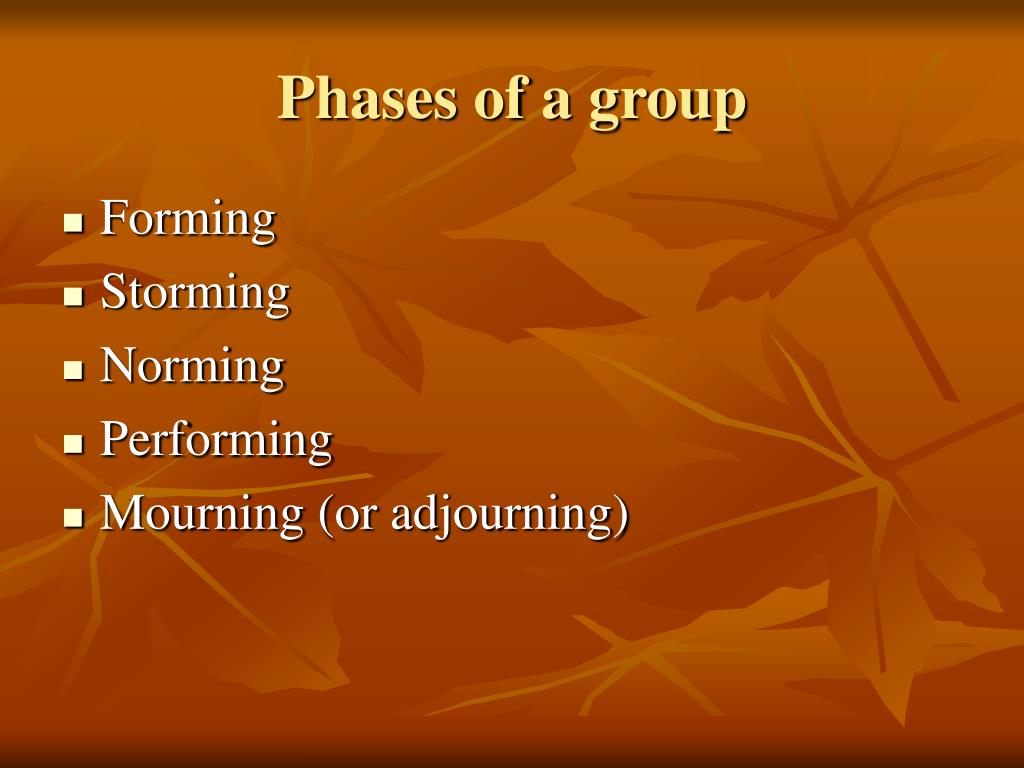 Phases of a group

- Forming
- Storming
- Norming
- Performing
- Mourning (or adjourning)